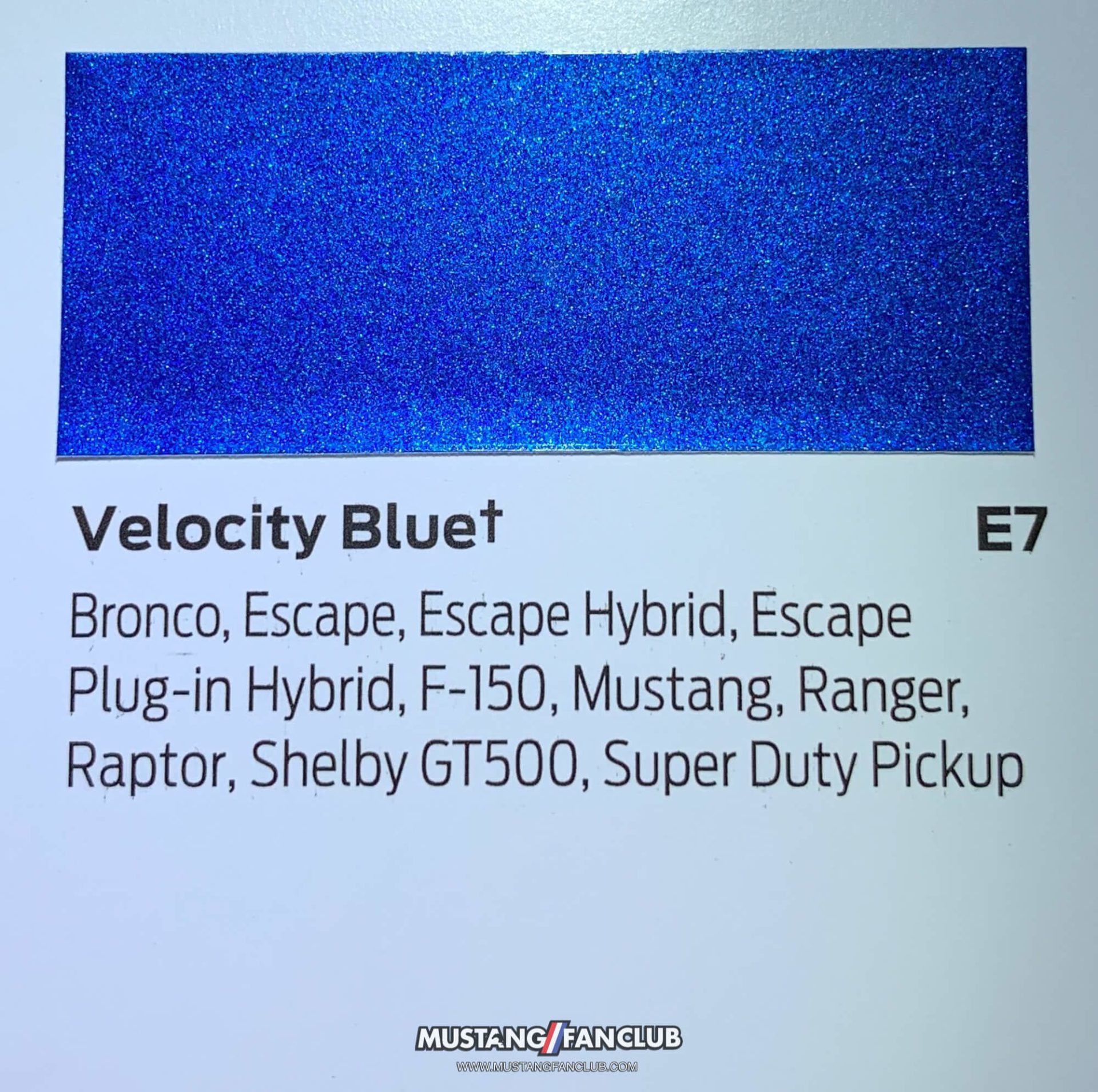 Velocity Blue† E7

Bronco, Escape, Escape Hybrid, Escape Plug-in Hybrid, F-150, Mustang, Ranger, Raptor, Shelby GT500, Super Duty Pickup

MUSTANG FANCLUB
WWW.MUSTANGFANCLUB.COM